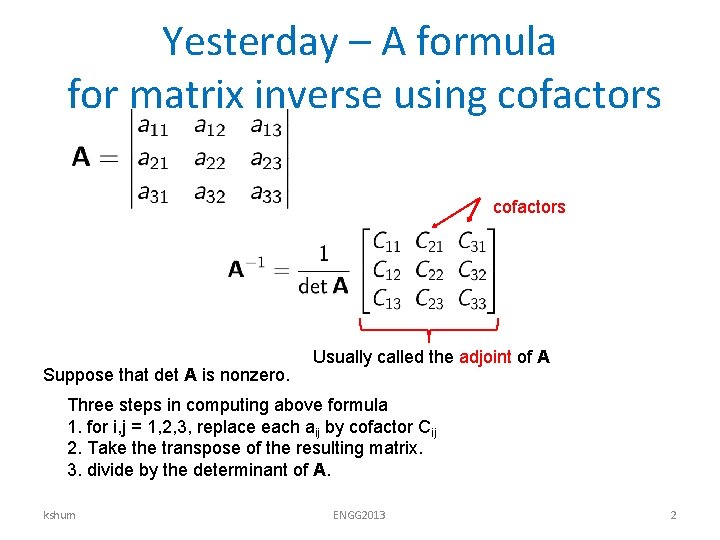 Yesterday – A formula for matrix inverse using cofactors

$\mathbf{A} = \begin{vmatrix} a_{11} & a_{12} & a_{13} \\ a_{21} & a_{22} & a_{23} \\ a_{31} & a_{32} & a_{33} \end{vmatrix}$

cofactors

$\mathbf{A}^{-1} = \frac{1}{\det \mathbf{A}} \begin{bmatrix} C_{11} & C_{21} & C_{31} \\ C_{12} & C_{22} & C_{32} \\ C_{13} & C_{23} & C_{33} \end{bmatrix}$

Usually called the adjoint of A

Suppose that det A is nonzero.

Three steps in computing above formula
1. for i,j = 1,2,3, replace each $a_{ij}$ by cofactor $C_{ij}$
2. Take the transpose of the resulting matrix.
3. divide by the determinant of A.

kshum
ENGG2013
2